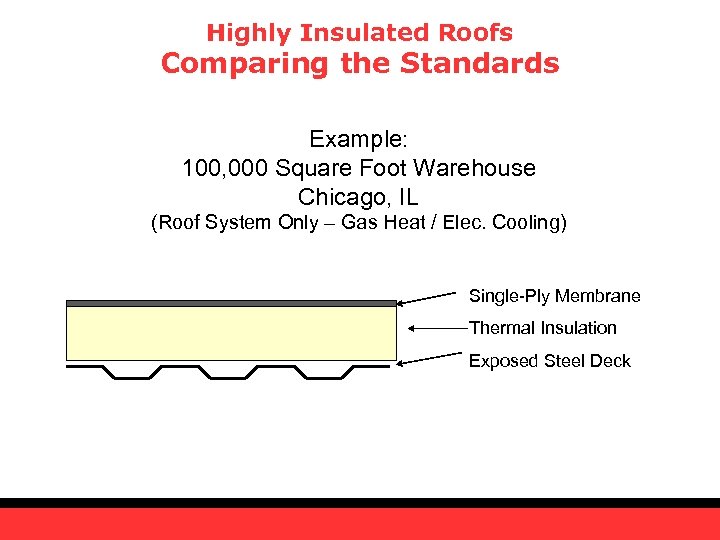 Highly Insulated Roofs
Comparing the Standards

Example:
100,000 Square Foot Warehouse
Chicago, IL
(Roof System Only – Gas Heat / Elec. Cooling)

Single-Ply Membrane
Thermal Insulation
Exposed Steel Deck